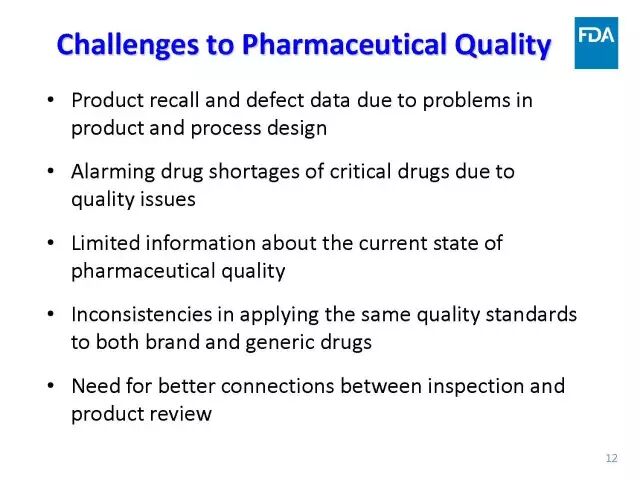 Challenges to Pharmaceutical Quality

FDA

• Product recall and defect data due to problems in product and process design

• Alarming drug shortages of critical drugs due to quality issues

• Limited information about the current state of pharmaceutical quality

• Inconsistencies in applying the same quality standards to both brand and generic drugs

• Need for better connections between inspection and product review

12